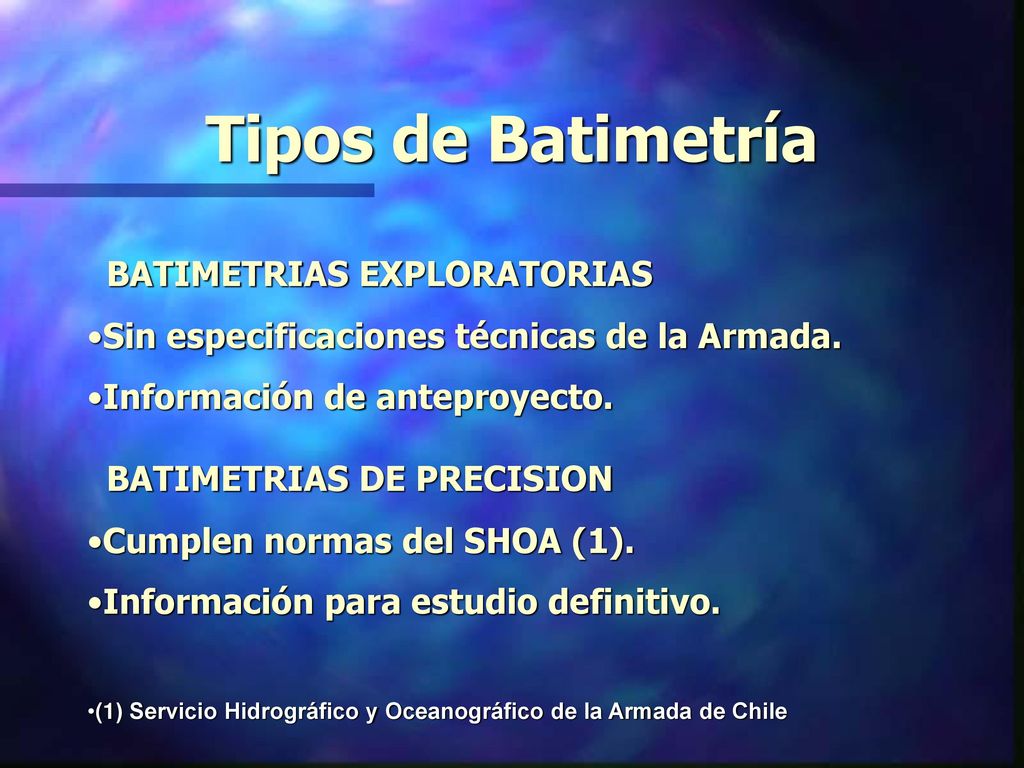 Tipos de Batimetría

BATIMETRIAS EXPLORATORIAS

•Sin especificaciones técnicas de la Armada.

•Información de anteproyecto.

BATIMETRIAS DE PRECISION

•Cumplen normas del SHOA (1).

•Información para estudio definitivo.

•(1) Servicio Hidrográfico y Oceanográfico de la Armada de Chile